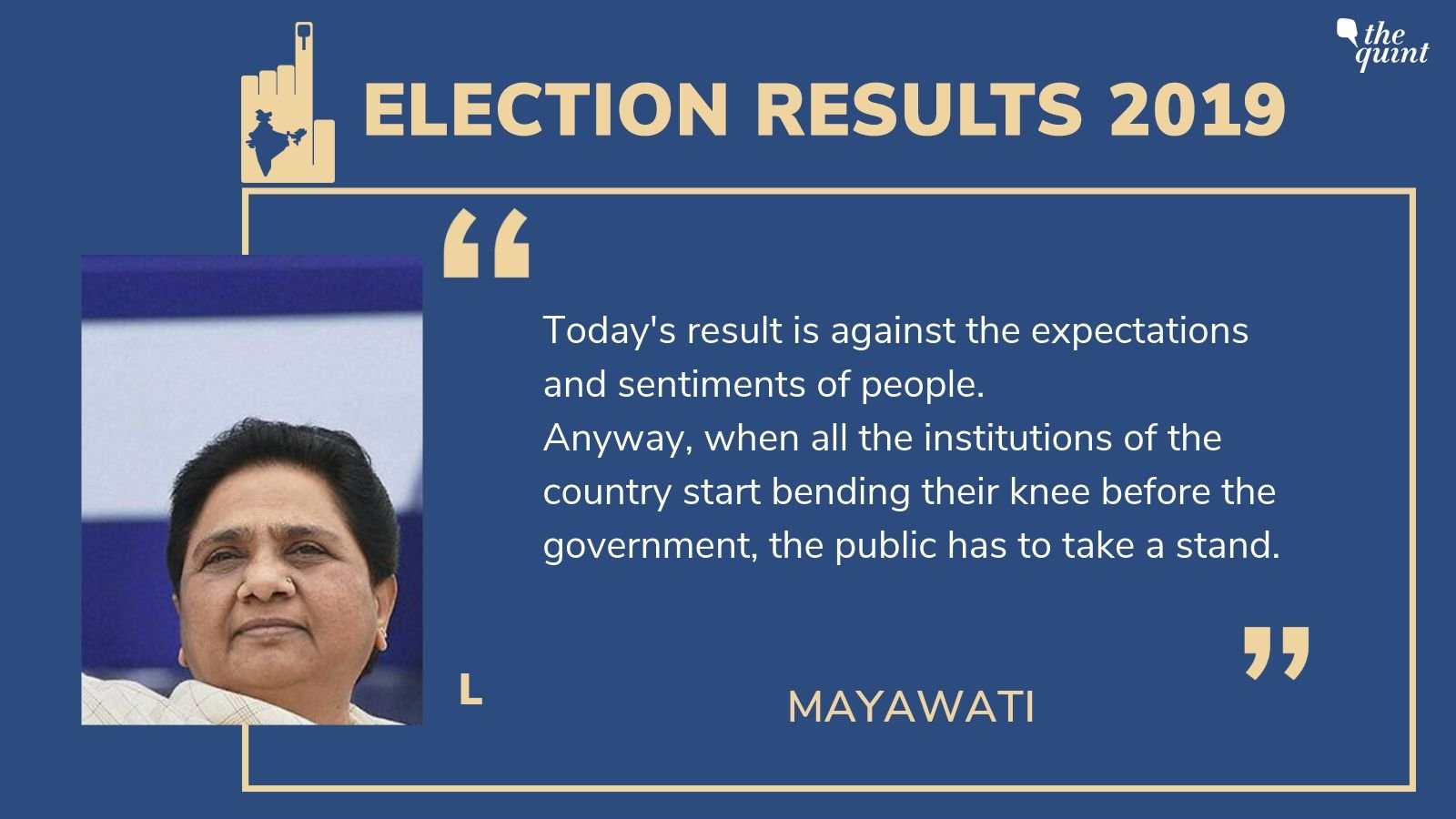 the quint

ELECTION RESULTS 2019

“

Today's result is against the expectations and sentiments of people.
Anyway, when all the institutions of the country start bending their knee before the government, the public has to take a stand.

”

MAYAWATI